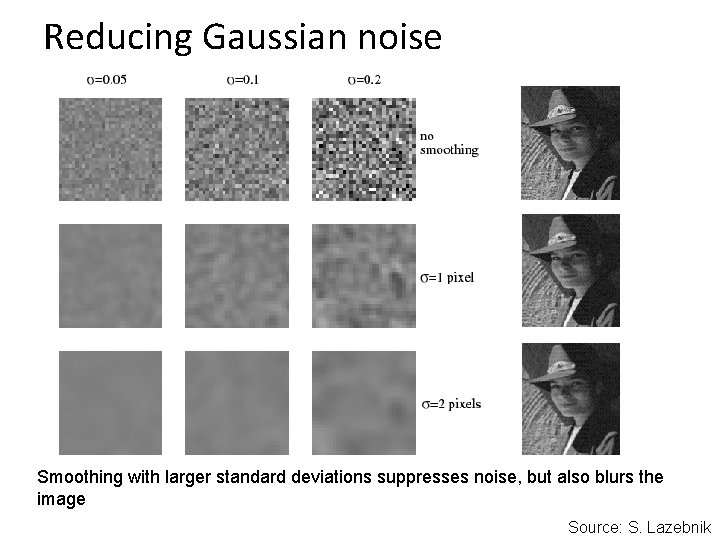 Reducing Gaussian noise

$\sigma$=0.05

$\sigma$=0.1

$\sigma$=0.2

no smoothing

$\sigma$=1 pixel

$\sigma$=2 pixels

Smoothing with larger standard deviations suppresses noise, but also blurs the image

Source: S. Lazebnik